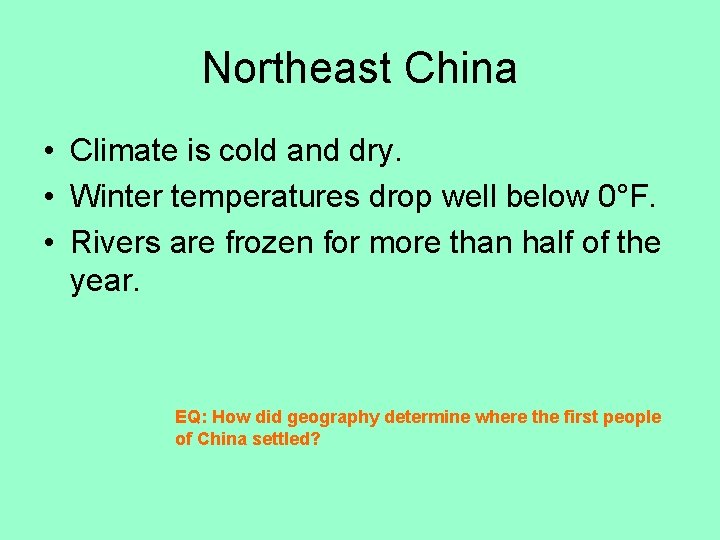 Northeast China

• Climate is cold and dry.
• Winter temperatures drop well below 0°F.
• Rivers are frozen for more than half of the year.

EQ: How did geography determine where the first people of China settled?